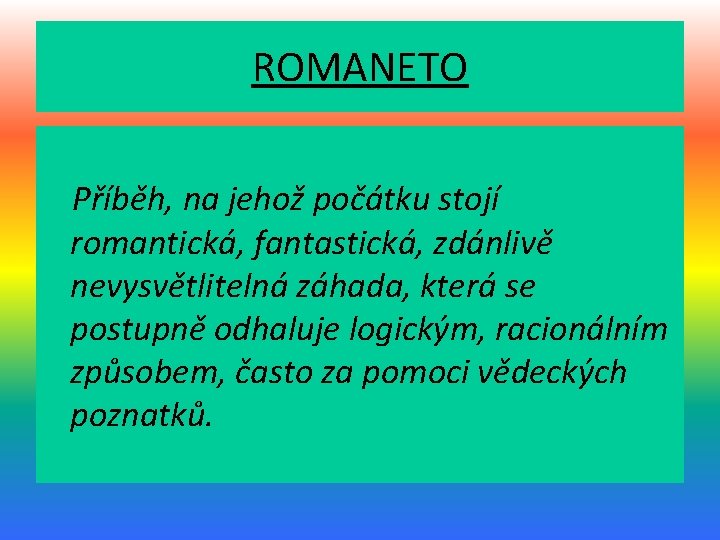 ROMANETO

Příběh, na jehož počátku stojí romantická, fantastická, zdánlivě nevysvětlitelná záhada, která se postupně odhaluje logickým, racionálním způsobem, často za pomoci vědeckých poznatků.